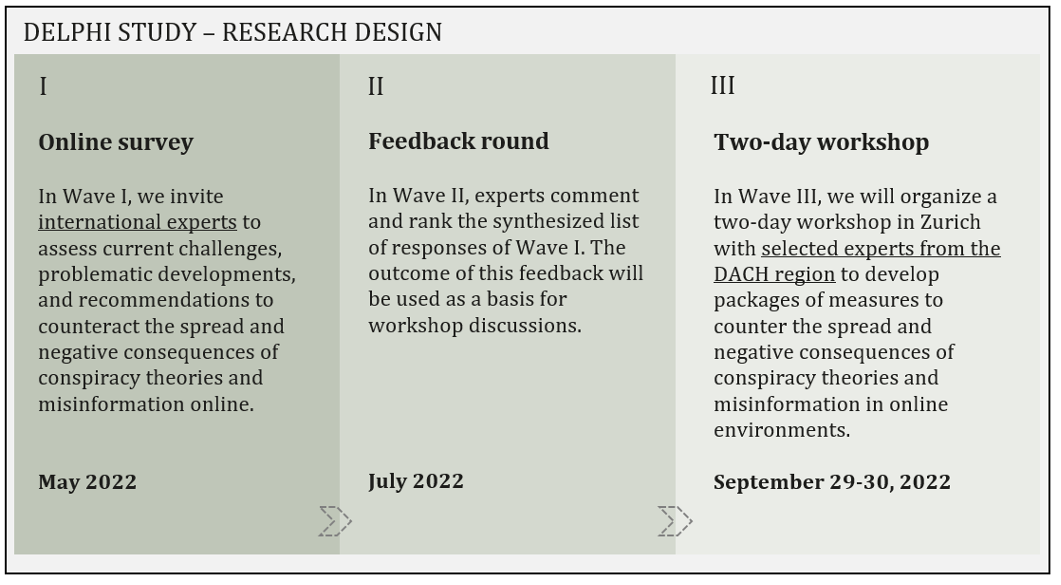 DELPHI STUDY – RESEARCH DESIGN

I

Online survey

In Wave I, we invite international experts to assess current challenges, problematic developments, and recommendations to counteract the spread and negative consequences of conspiracy theories and misinformation online.

May 2022

II

Feedback round

In Wave II, experts comment and rank the synthesized list of responses of Wave I. The outcome of this feedback will be used as a basis for workshop discussions.

July 2022

III

Two-day workshop

In Wave III, we will organize a two-day workshop in Zurich with selected experts from the DACH region to develop packages of measures to counter the spread and negative consequences of conspiracy theories and misinformation in online environments.

September 29-30, 2022